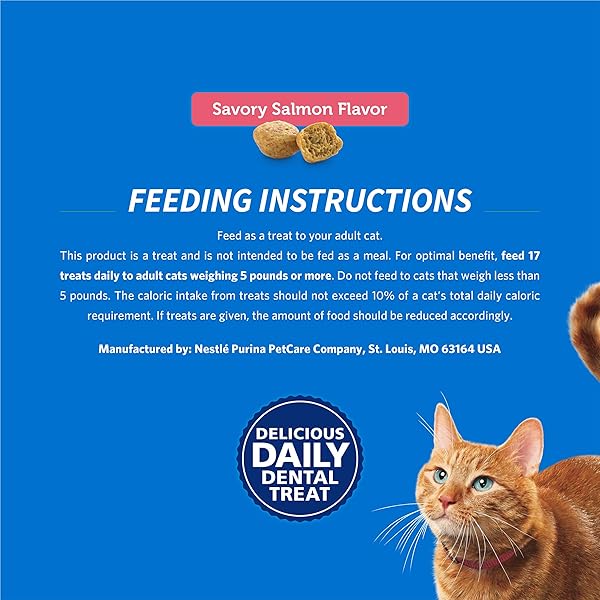 Savory Salmon Flavor

FEEDING INSTRUCTIONS

Feed as a treat to your adult cat.
This product is a treat and is not intended to be fed as a meal. For optimal benefit, feed 17 treats daily to adult cats weighing 5 pounds or more. Do not feed to cats that weigh less than 5 pounds. The caloric intake from treats should not exceed 10% of a cat's total daily caloric requirement. If treats are given, the amount of food should be reduced accordingly.

Manufactured by: Nestlé Purina PetCare Company, St. Louis, MO 63164 USA

DELICIOUS DAILY DENTAL TREAT